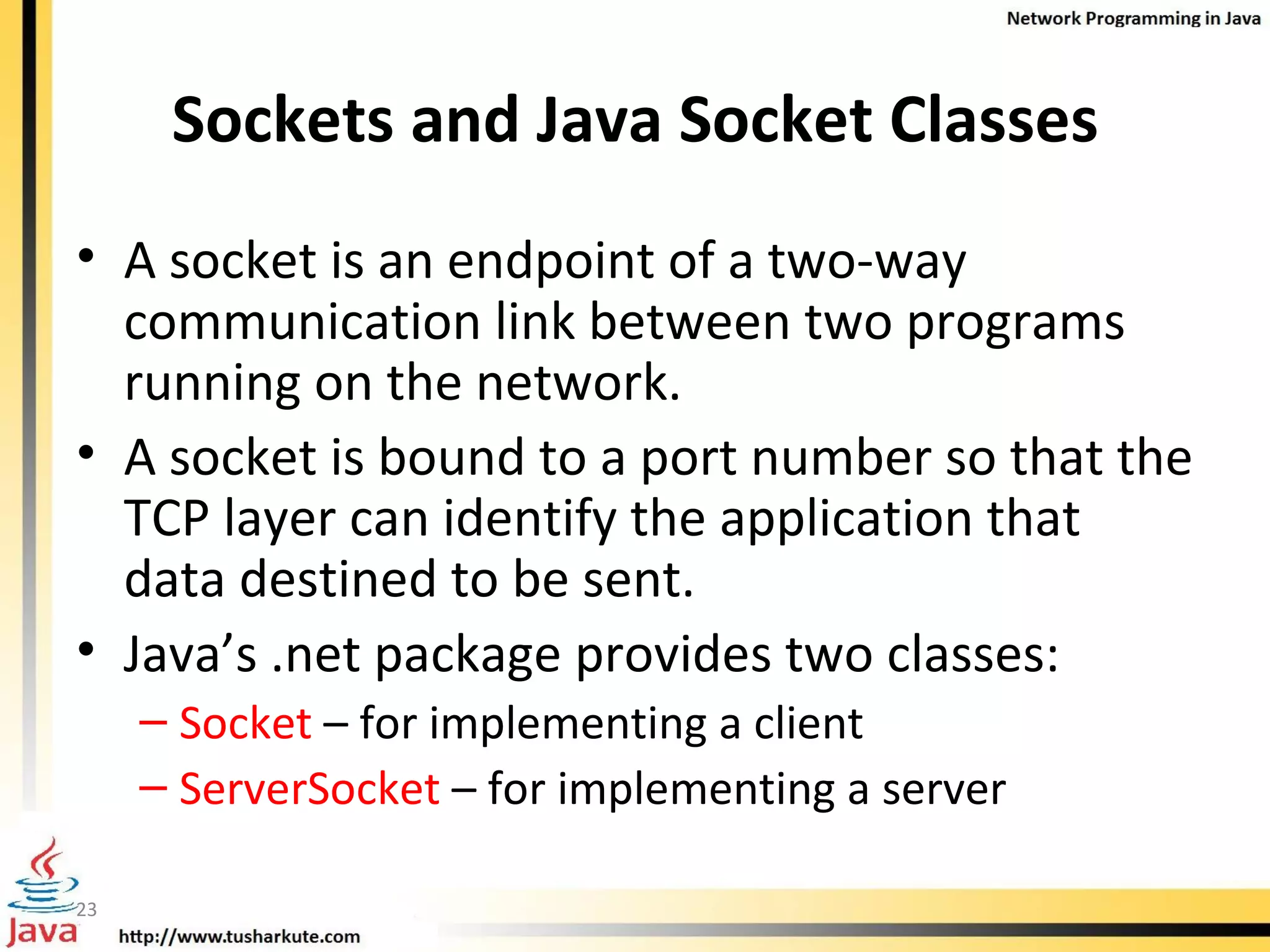 Network Programming in Java

Sockets and Java Socket Classes

• A socket is an endpoint of a two-way communication link between two programs running on the network.

• A socket is bound to a port number so that the TCP layer can identify the application that data destined to be sent.

• Java’s .net package provides two classes:
– Socket – for implementing a client
– ServerSocket – for implementing a server

23

Java

http://www.tusharkute.com